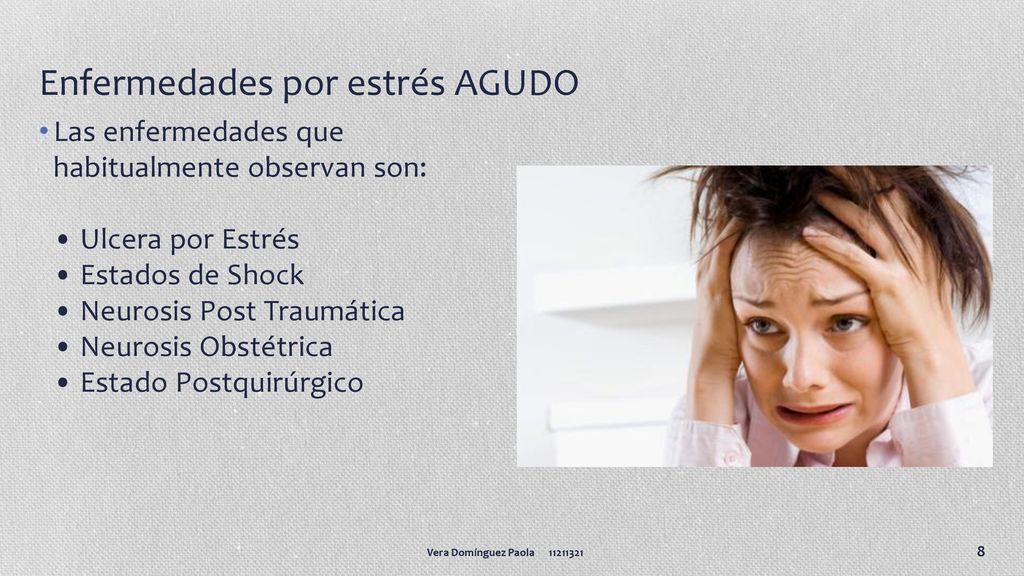 Enfermedades por estrés AGUDO

• Las enfermedades que habitualmente observan son:

• Ulcera por Estrés
• Estados de Shock
• Neurosis Post Traumática
• Neurosis Obstétrica
• Estado Postquirúrgico

Vera Domínguez Paola 11211321

8